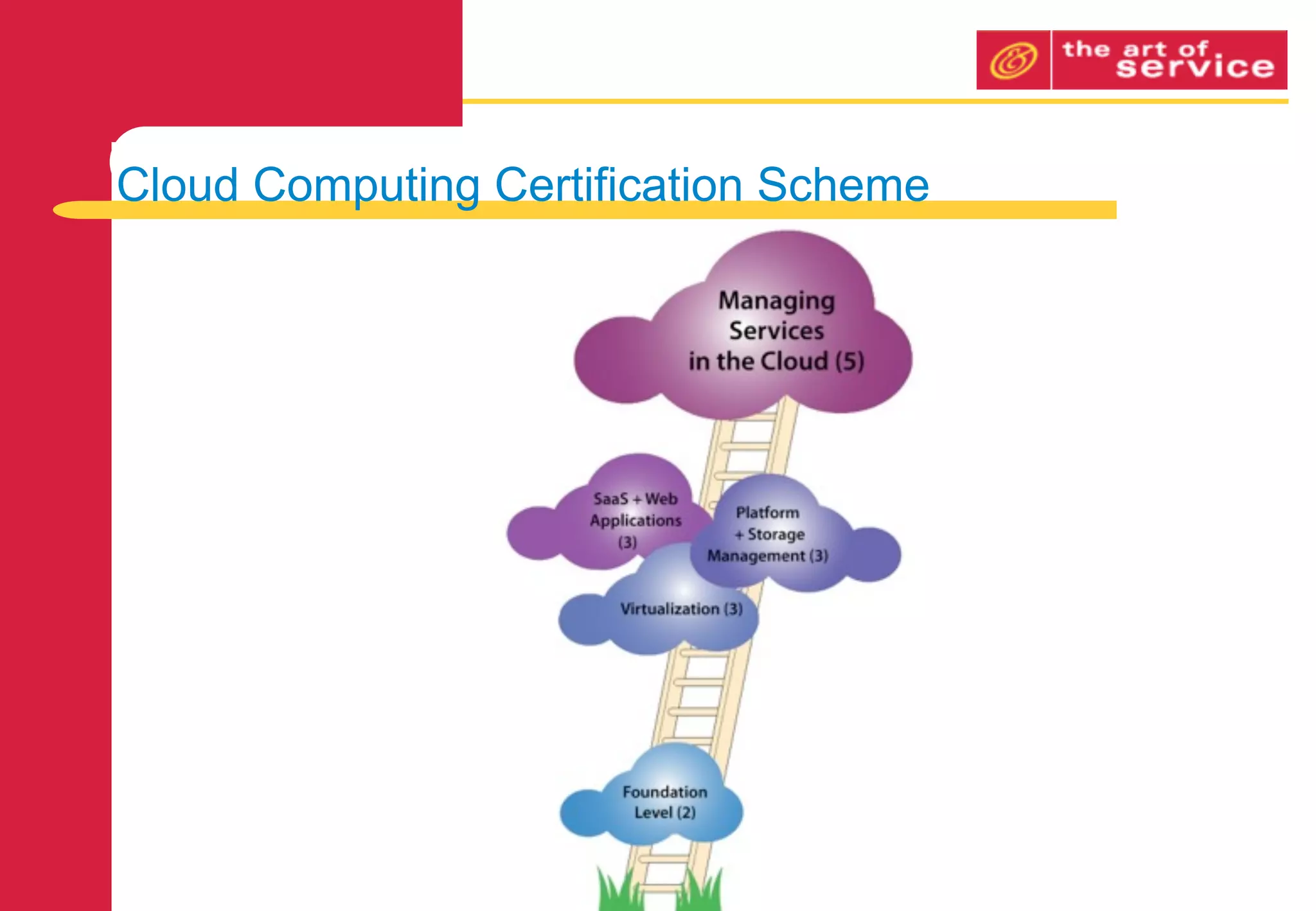 the art of service

Cloud Computing Certification Scheme

Managing Services in the Cloud (5)

SaaS + Web Applications (3)

Platform + Storage Management (3)

Virtualization (3)

Foundation Level (2)